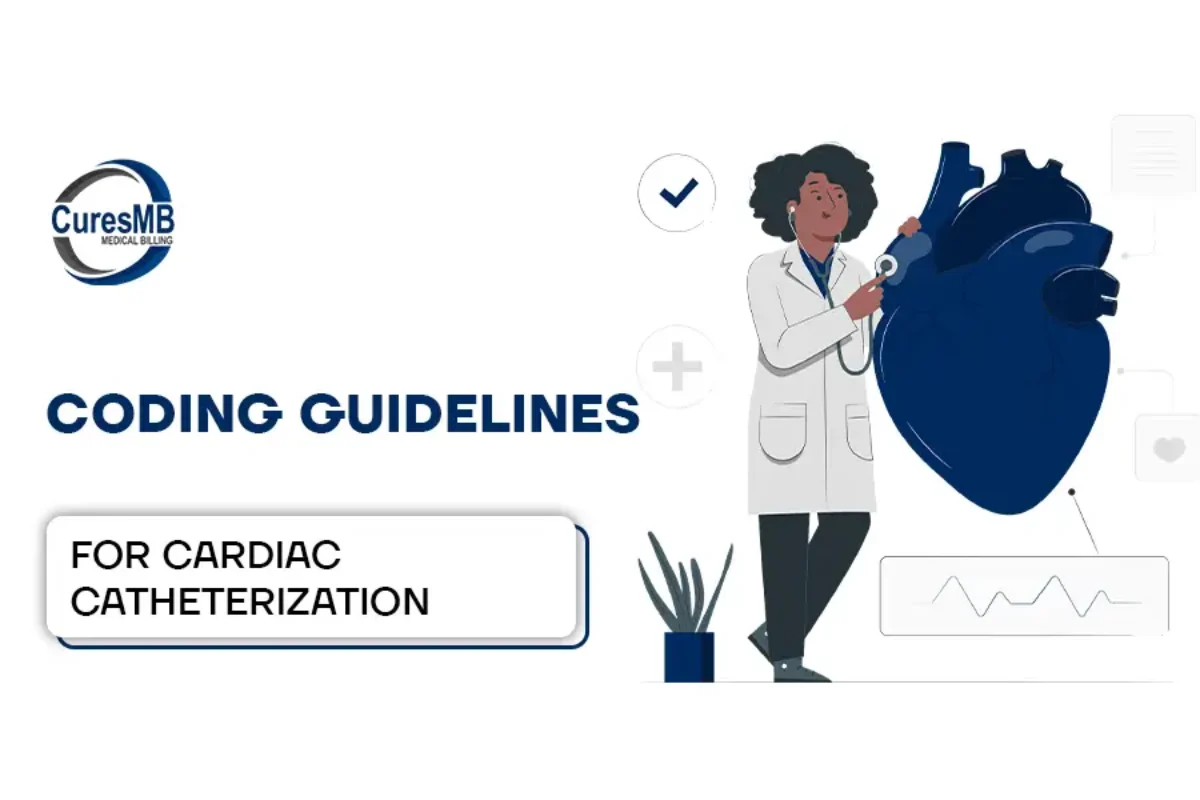 CuresMB
MEDICAL BILLING

CODING GUIDELINES

FOR CARDIAC CATHETERIZATION